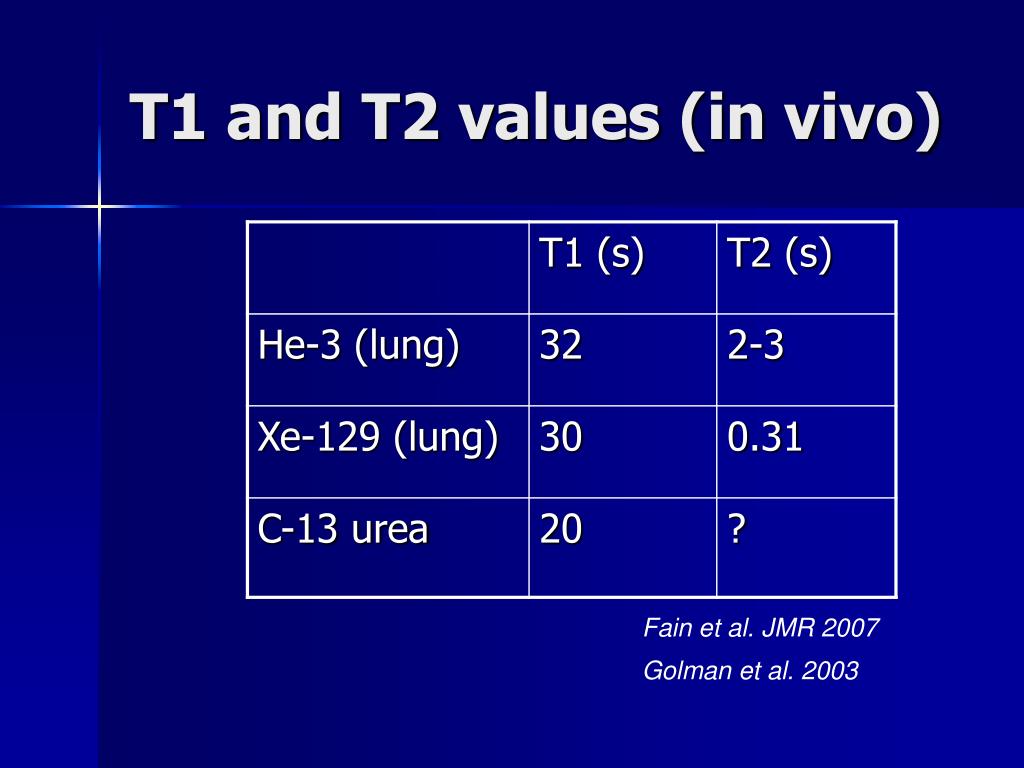 T1 and T2 values (in vivo)

| | T1 (s) | T2 (s) |
|---|---|---|
| He-3 (lung) | 32 | 2-3 |
| Xe-129 (lung) | 30 | 0.31 |
| C-13 urea | 20 | ? |

Fain et al. JMR 2007

Golman et al. 2003